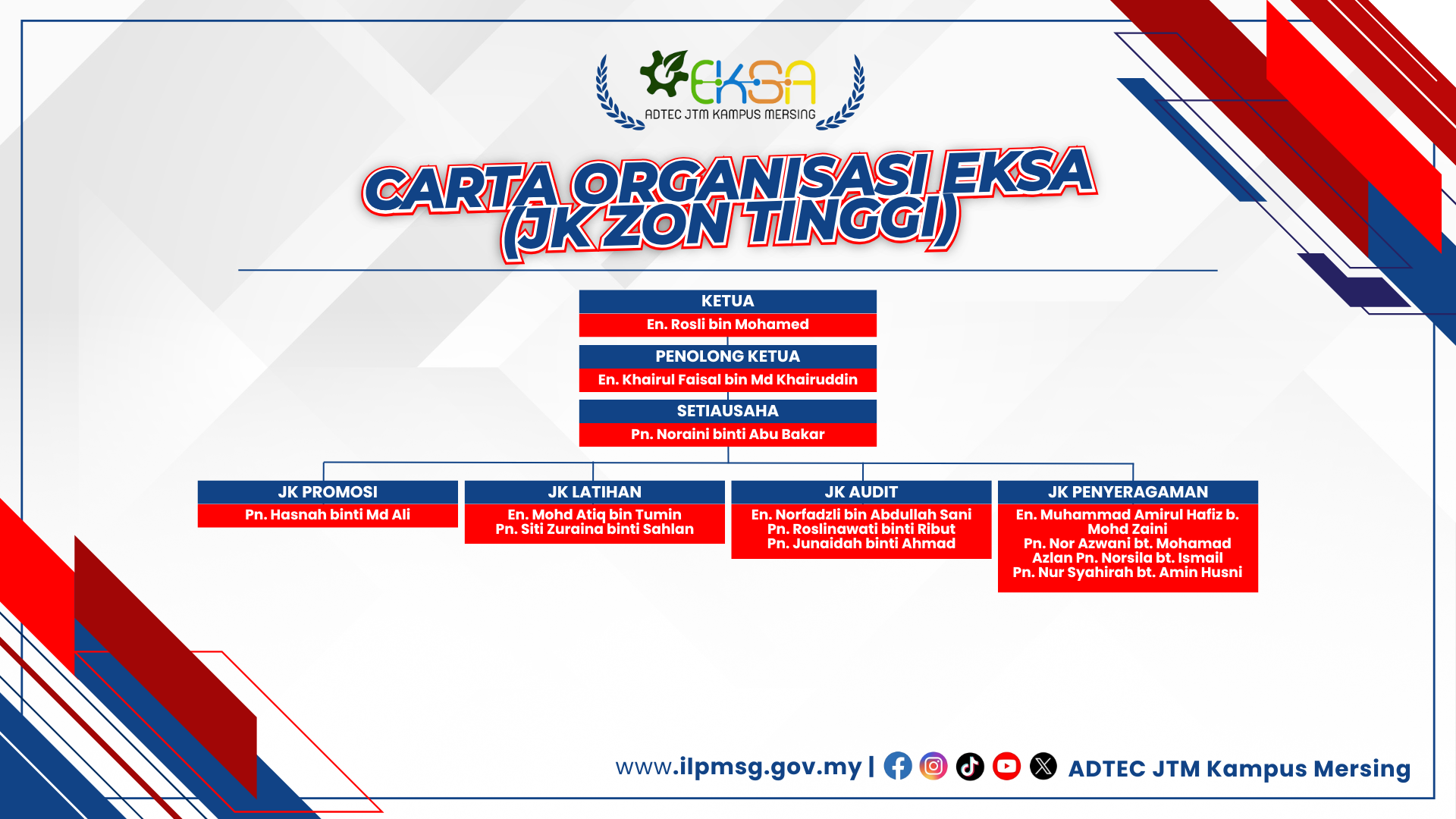 EKSA
ADTEC JTM KAMPUS MERSING

CARTA ORGANISASI EKSA (JK ZON TINGGI)

KETUA
En. Rosli bin Mohamed

PENOLONG KETUA
En. Khairul Faisal bin Md Khairuddin

SETIAUSAHA
Pn. Noraini binti Abu Bakar

JK PROMOSI
Pn. Hasnah binti Md Ali

JK LATIHAN
En. Mohd Atiq bin Tumin
Pn. Siti Zuraina binti Sahlan

JK AUDIT
En. Norfadzli bin Abdullah Sani
Pn. Roslinawati binti Ribut
Pn. Junaidah binti Ahmad

JK PENYERAGAMAN
En. Muhammad Amirul Hafiz b. Mohd Zaini
Pn. Nor Azwani bt. Mohamad Azlan Pn. Norsila bt. Ismail
Pn. Nur Syahirah bt. Amin Husni

www.ilpmsg.gov.my | ADTEC JTM Kampus Mersing